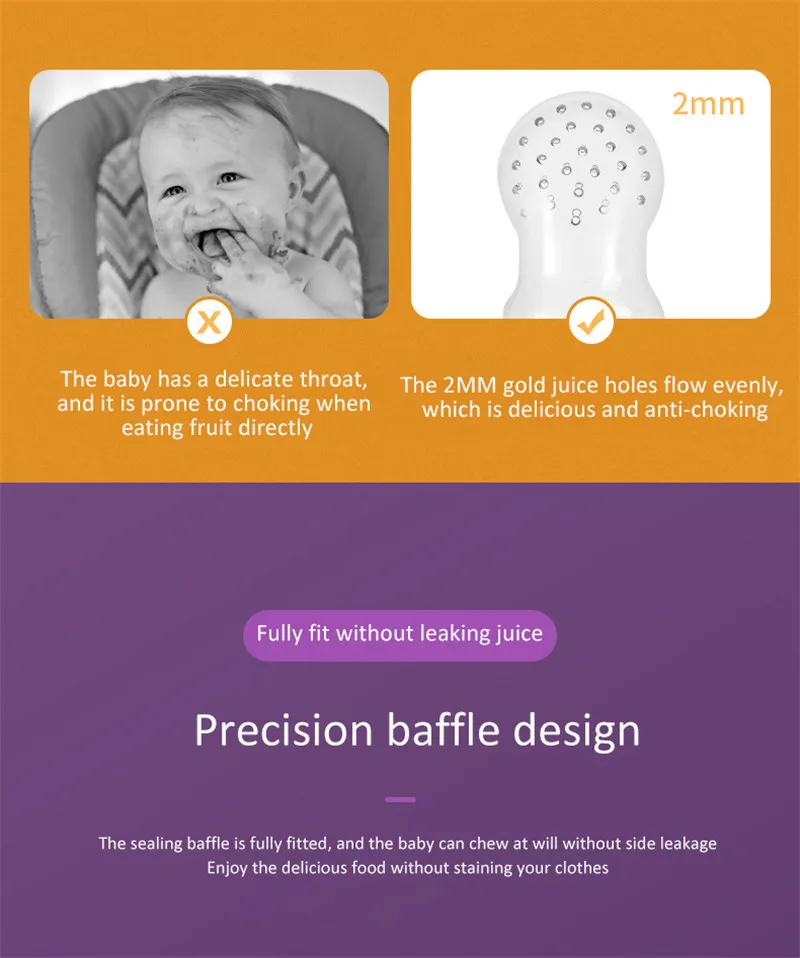 2mm

The baby has a delicate throat, and it is prone to choking when eating fruit directly

The 2MM gold juice holes flow evenly, which is delicious and anti-choking

Fully fit without leaking juice

Precision baffle design

The sealing baffle is fully fitted, and the baby can chew at will without side leakage
Enjoy the delicious food without staining your clothes